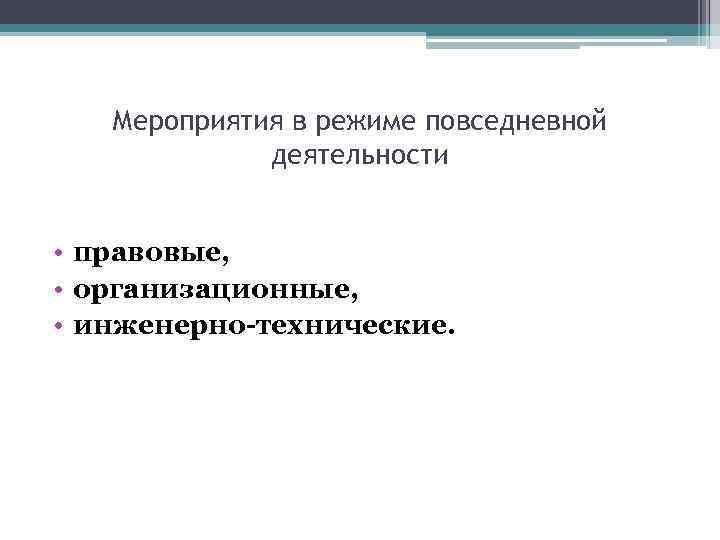 Мероприятия в режиме повседневной деятельности

• правовые,
• организационные,
• инженерно-технические.